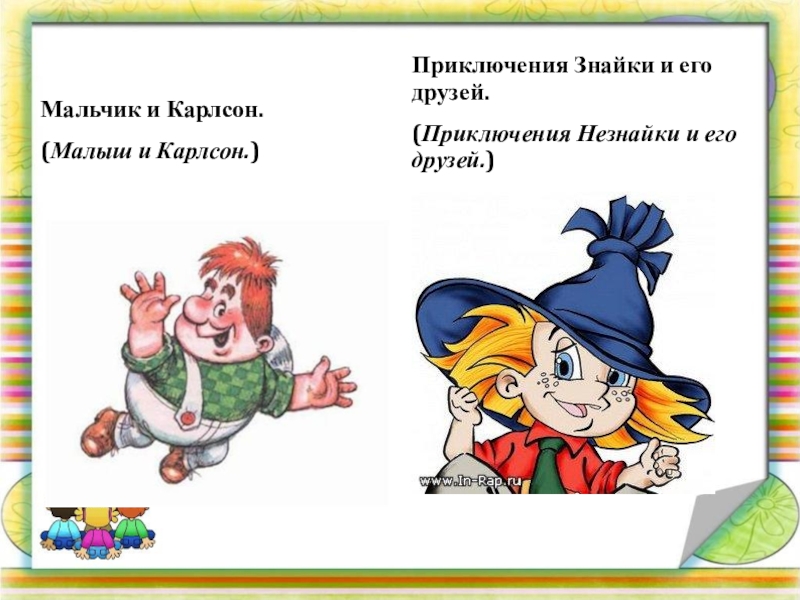 Мальчик и Карлсон.

(Малыш и Карлсон.)

Приключения Знайки и его друзей.

(Приключения Незнайки и его друзей.)

www.In-Rap.ru